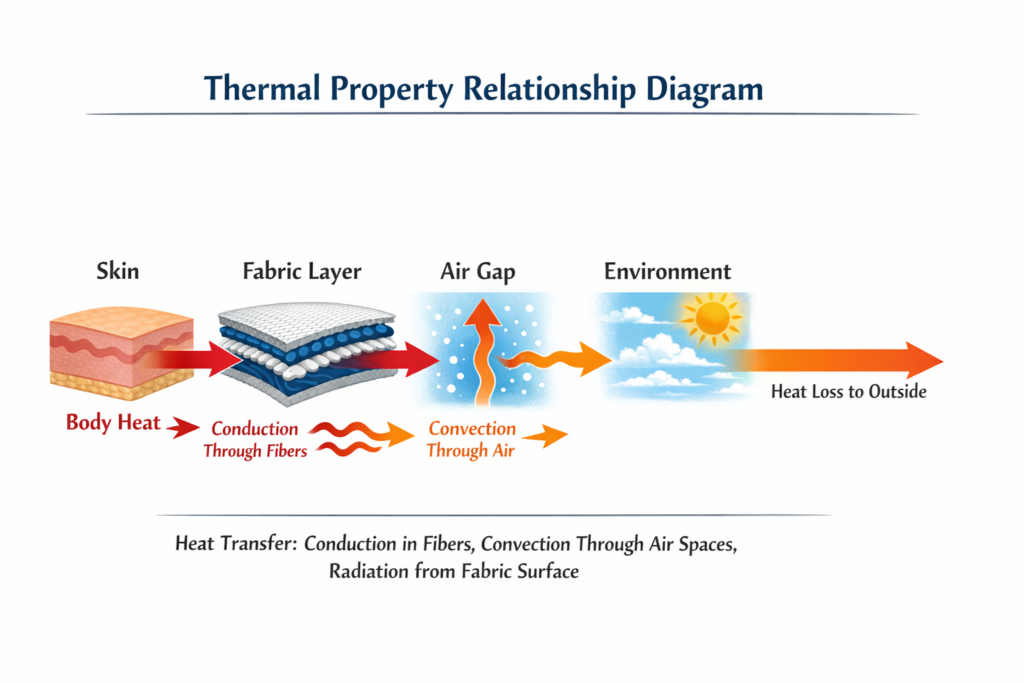 Thermal Property Relationship Diagram

Skin

Fabric Layer

Air Gap

Environment

Body Heat

Conduction Through Fibers

Convection Through Air

Heat Loss to Outside

Heat Transfer: Conduction in Fibers, Convection Through Air Spaces, Radiation from Fabric Surface